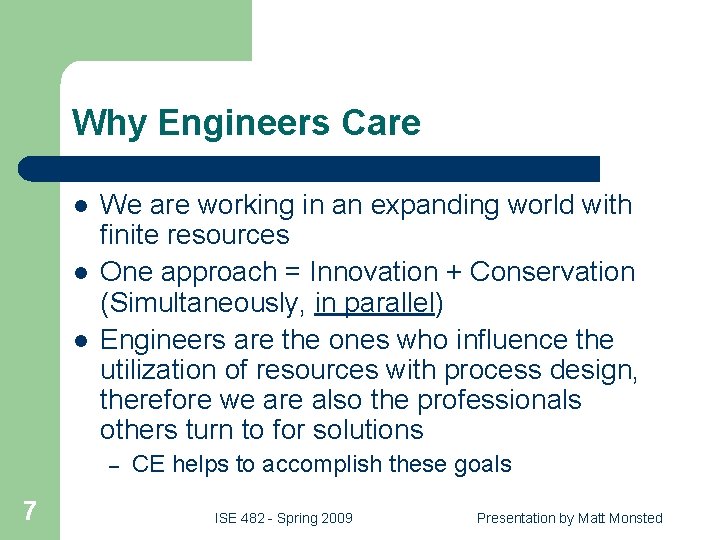 Why Engineers Care

- We are working in an expanding world with finite resources
- One approach = Innovation + Conservation (Simultaneously, in parallel)
- Engineers are the ones who influence the utilization of resources with process design, therefore we are also the professionals others turn to for solutions
  – CE helps to accomplish these goals

7

ISE 482 - Spring 2009

Presentation by Matt Monsted